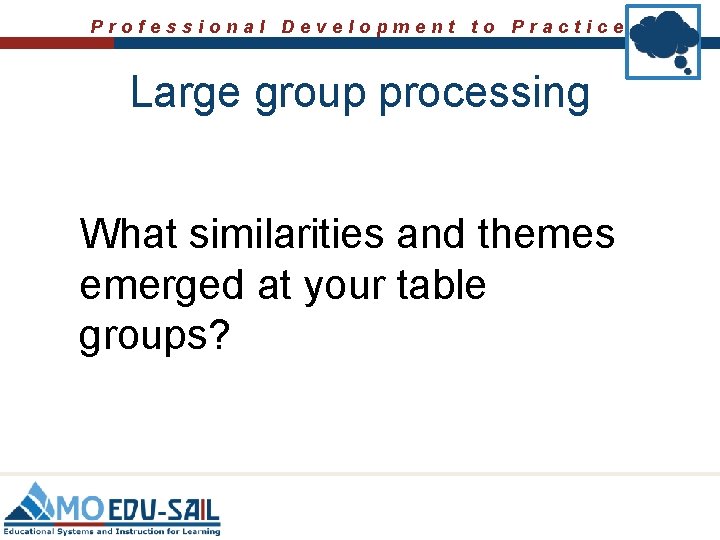 Professional Development to Practice

Large group processing

What similarities and themes emerged at your table groups?

MO EDU-SAIL
Educational Systems and Instruction for Learning